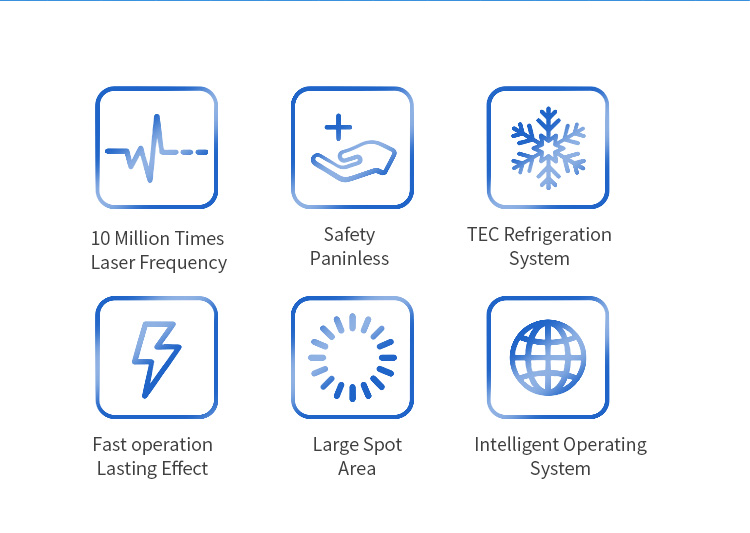 10 Million Times
Laser Frequency

Safety
Paninless

TEC Refrigeration
System

Fast operation
Lasting Effect

Large Spot
Area

Intelligent Operating
System